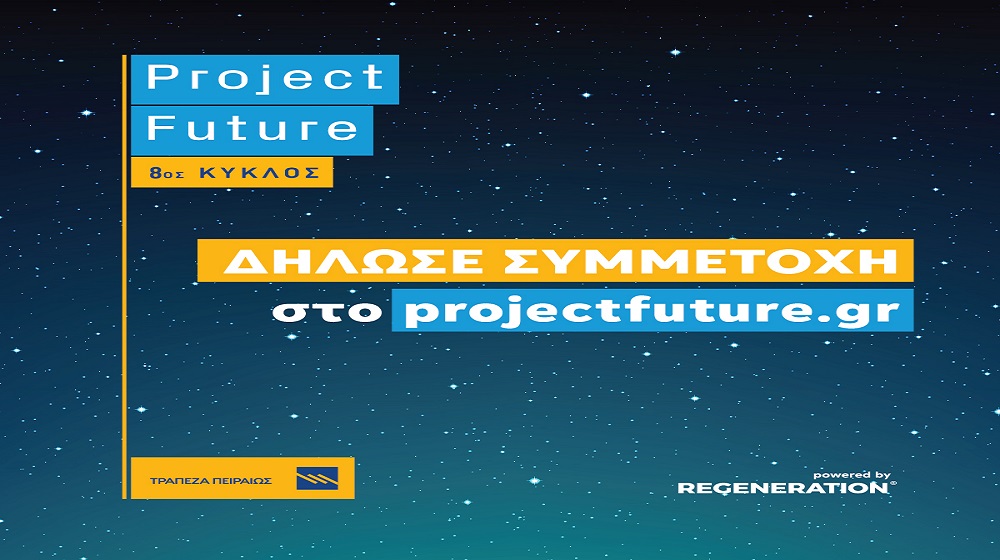 Project
Future
8ος ΚΥΚΛΟΣ

ΔΗΛΩΣΕ ΣΥΜΜΕΤΟΧΗ
στο projectfuture.gr

ΤΡΑΠΕΖΑ ΠΕΙΡΑΙΩΣ

powered by
REGENERATION®